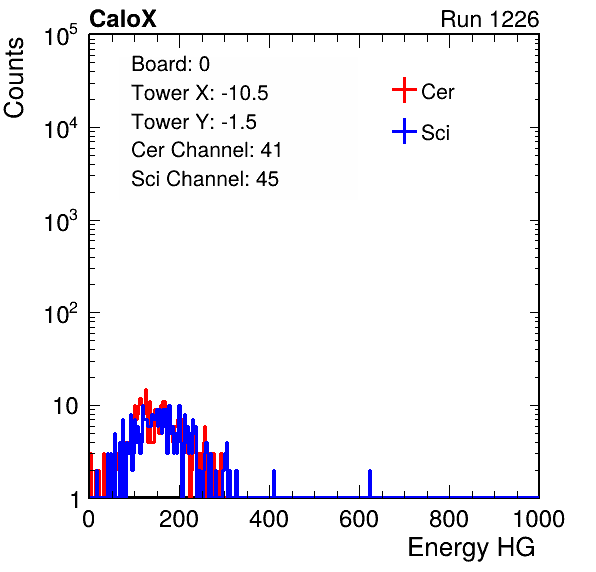 CaloX
Run 1226

Counts

$10^5$
$10^4$
$10^3$
$10^2$
10
1

Board: 0
Tower X: -10.5
Tower Y: -1.5
Cer Channel: 41
Sci Channel: 45

Cer
Sci

0
200
400
600
800
1000

Energy HG